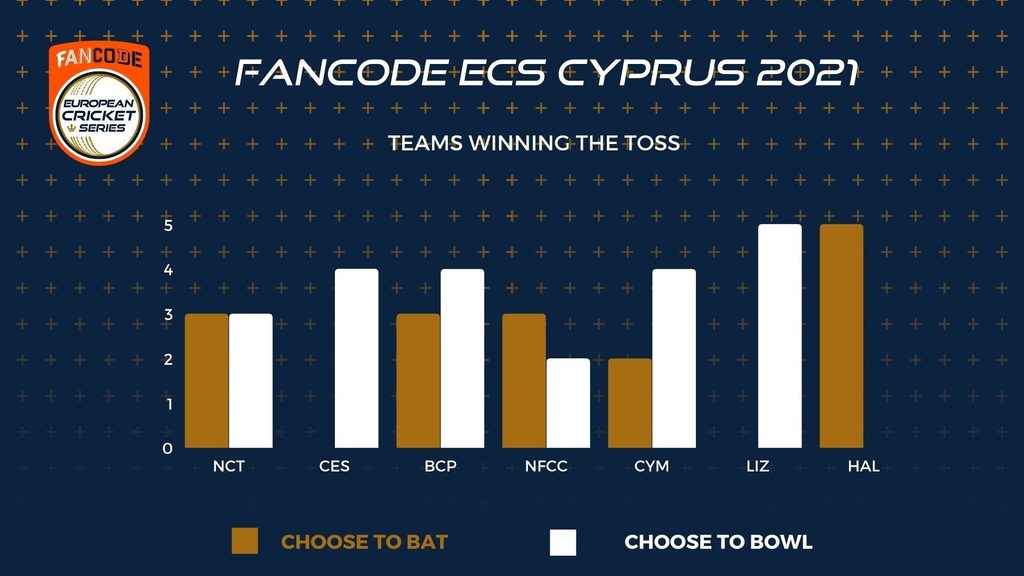 FANCODE EUROPEAN CRICKET SERIES

FANCODE ECS CYPRUS 2021

TEAMS WINNING THE TOSS

5
4
3
2
1
0

NCT CES BCP NFCC CYM LIZ HAL

CHOOSE TO BAT CHOOSE TO BOWL